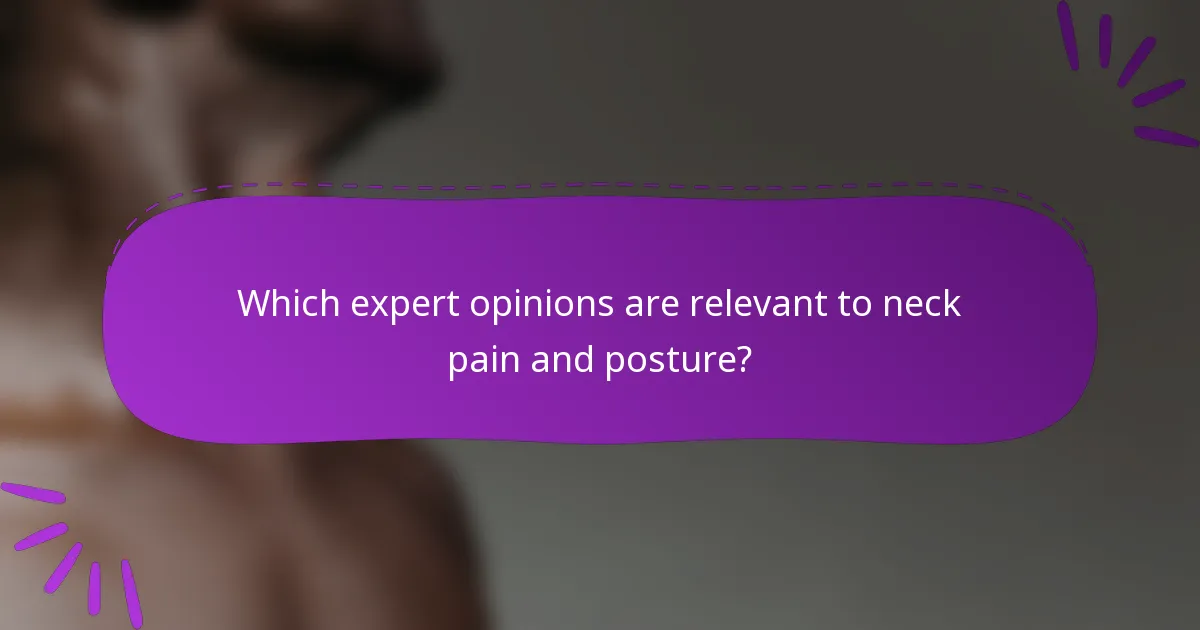 Which expert opinions are relevant to neck pain and posture?